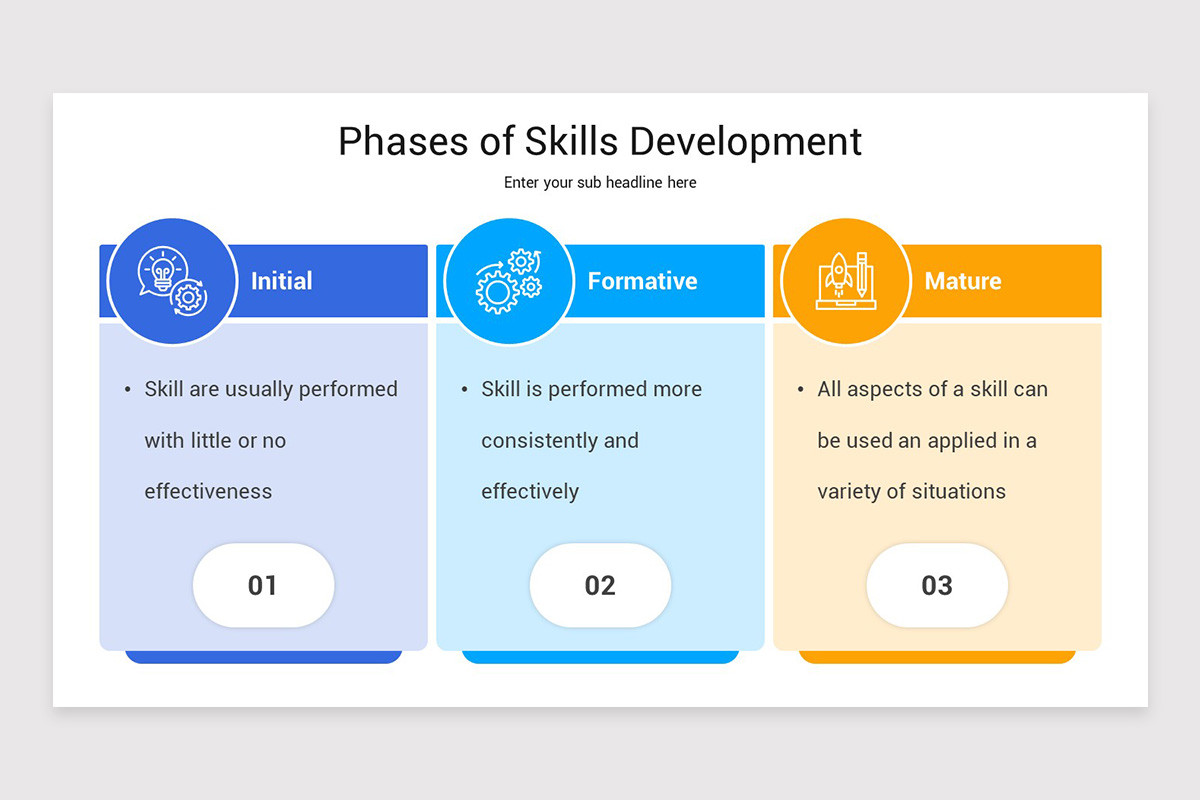 Phases of Skills Development

Enter your sub headline here

Initial

• Skill are usually performed with little or no effectiveness

01

Formative

• Skill is performed more consistently and effectively

02

Mature

• All aspects of a skill can be used an applied in a variety of situations

03